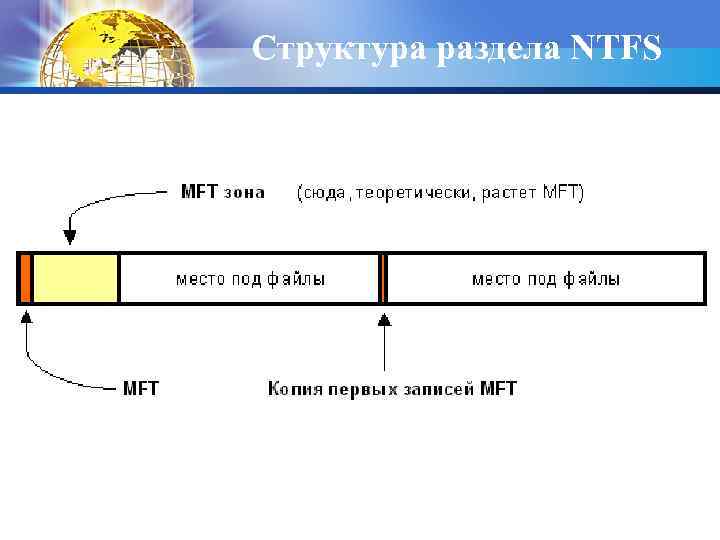 Структура раздела NTFS

MFT зона (сюда, теоретически, растет MFT)

место под файлы

место под файлы

MFT

Копия первых записей MFT